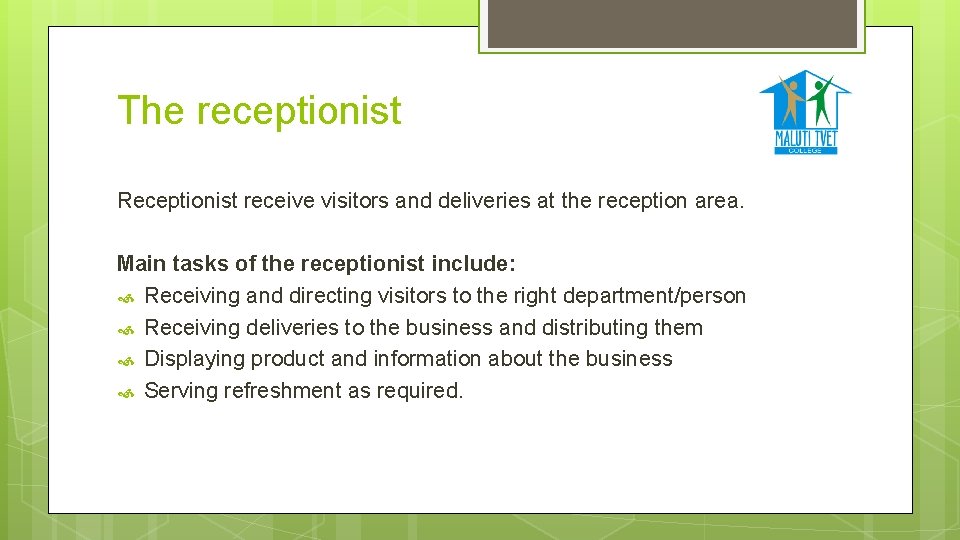 The receptionist

MALUTI TVET
COLLEGE

Receptionist receive visitors and deliveries at the reception area.

Main tasks of the receptionist include:
Receiving and directing visitors to the right department/person
Receiving deliveries to the business and distributing them
Displaying product and information about the business
Serving refreshment as required.